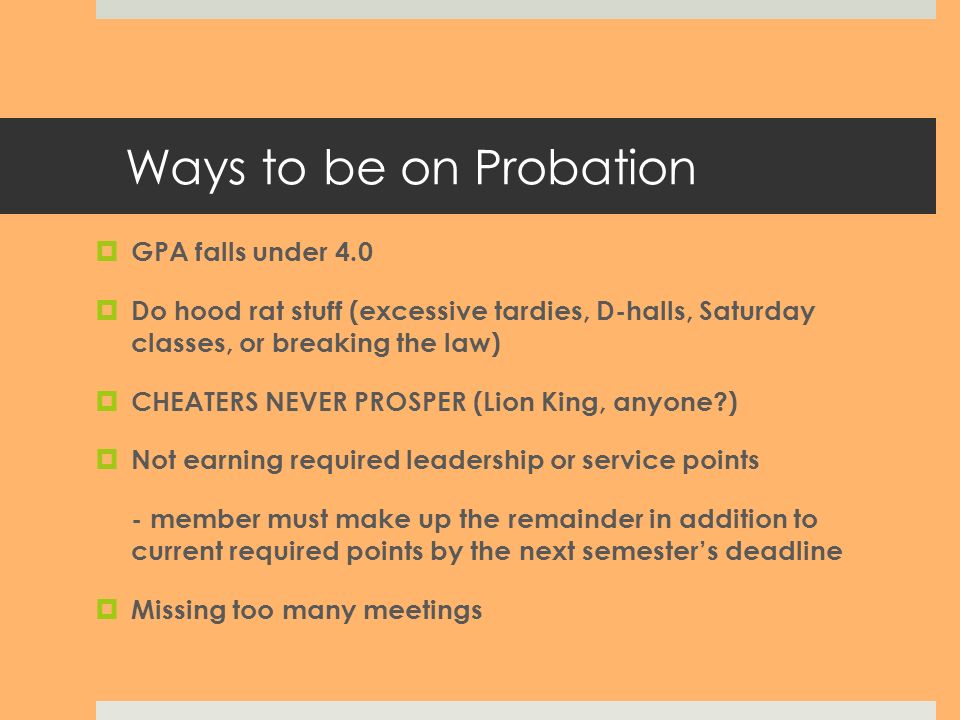 Ways to be on Probation

GPA falls under 4.0

Do hood rat stuff (excessive tardies, D-halls, Saturday classes, or breaking the law)

CHEATERS NEVER PROSPER (Lion King, anyone?)

Not earning required leadership or service points

- member must make up the remainder in addition to current required points by the next semester's deadline

Missing too many meetings